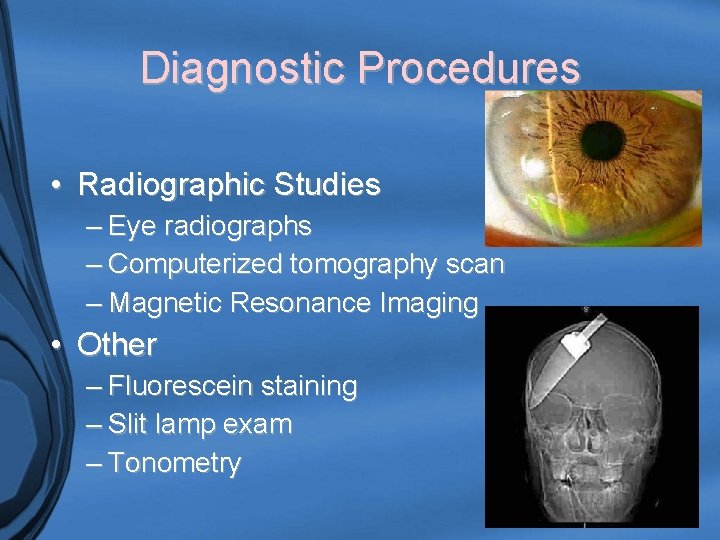 Diagnostic Procedures

• Radiographic Studies
– Eye radiographs
– Computerized tomography scan
– Magnetic Resonance Imaging

• Other
– Fluorescein staining
– Slit lamp exam
– Tonometry